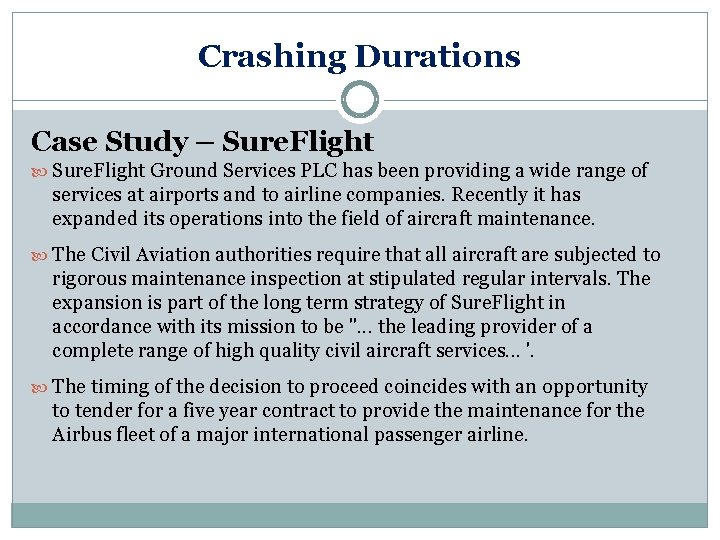 Crashing Durations

Case Study – SureFlight

SureFlight Ground Services PLC has been providing a wide range of services at airports and to airline companies. Recently it has expanded its operations into the field of aircraft maintenance.

The Civil Aviation authorities require that all aircraft are subjected to rigorous maintenance inspection at stipulated regular intervals. The expansion is part of the long term strategy of SureFlight in accordance with its mission to be "… the leading provider of a complete range of high quality civil aircraft services… '.

The timing of the decision to proceed coincides with an opportunity to tender for a five year contract to provide the maintenance for the Airbus fleet of a major international passenger airline.